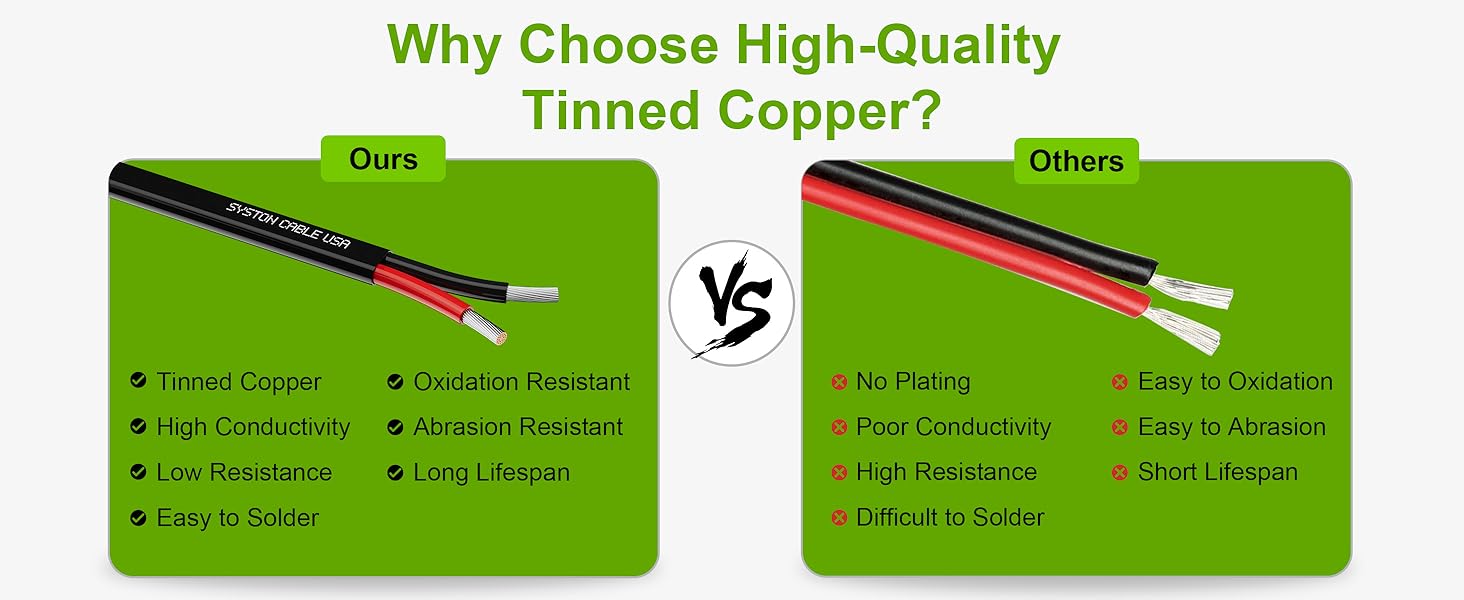 Why Choose High-Quality Tinned Copper?

Ours

SYSTON CABLE USA

Tinned Copper
High Conductivity
Low Resistance
Easy to Solder

Oxidation Resistant
Abrasion Resistant
Long Lifespan

VS

Others

No Plating
Poor Conductivity
High Resistance
Difficult to Solder

Easy to Oxidation
Easy to Abrasion
Short Lifespan